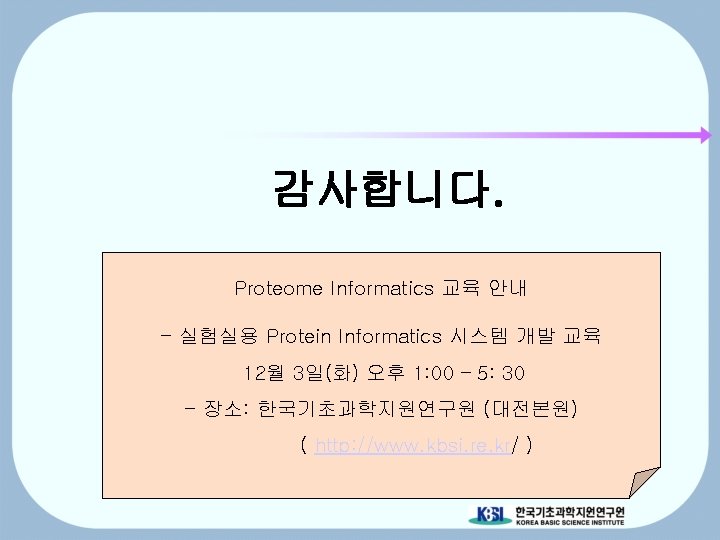 감사합니다.

Proteome Informatics 교육 안내

- 실험실용 Protein Informatics 시스템 개발 교육

12월 3일(화) 오후 1:00 - 5: 30

- 장소: 한국기초과학지원연구원 (대전본원)

( http://www.kbsi.re.kr/ )

KBSI 한국기초과학지원연구원 KOREA BASIC SCIENCE INSTITUTE